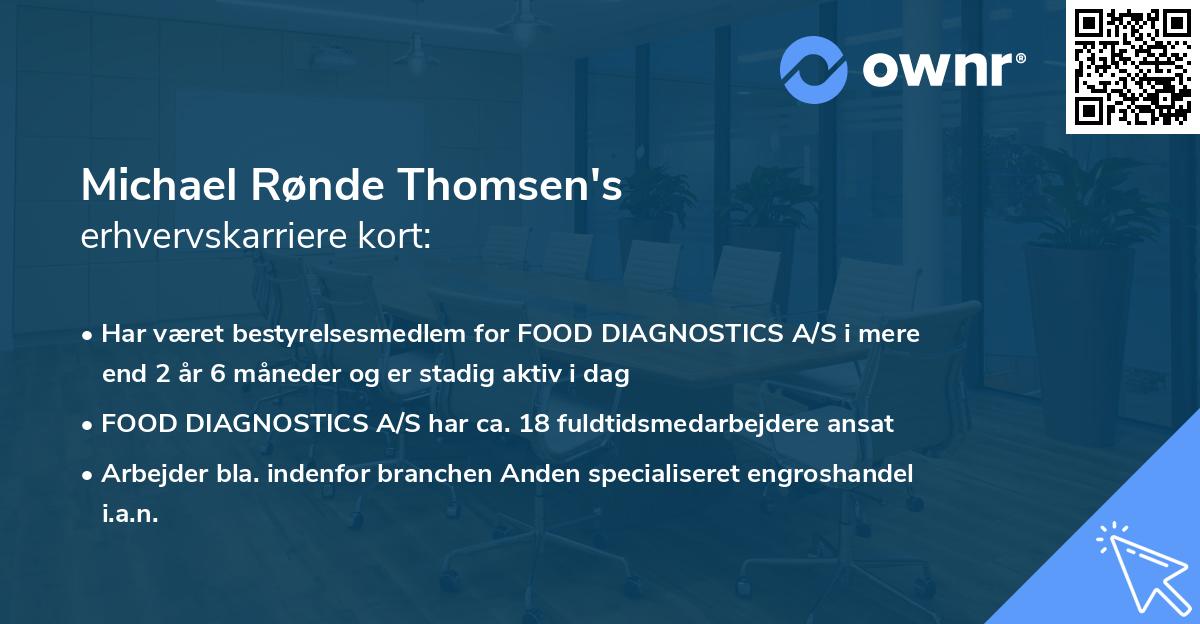 ownr®

Michael Rønde Thomsen's
erhvervskarriere kort:

• Har været bestyrelsesmedlem for FOOD DIAGNOSTICS A/S i mere end 2 år 6 måneder og er stadig aktiv i dag

• FOOD DIAGNOSTICS A/S har ca. 18 fuldtidsmedarbejdere ansat

• Arbejder bla. indenfor branchen Anden specialiseret engroshandel i.a.n.